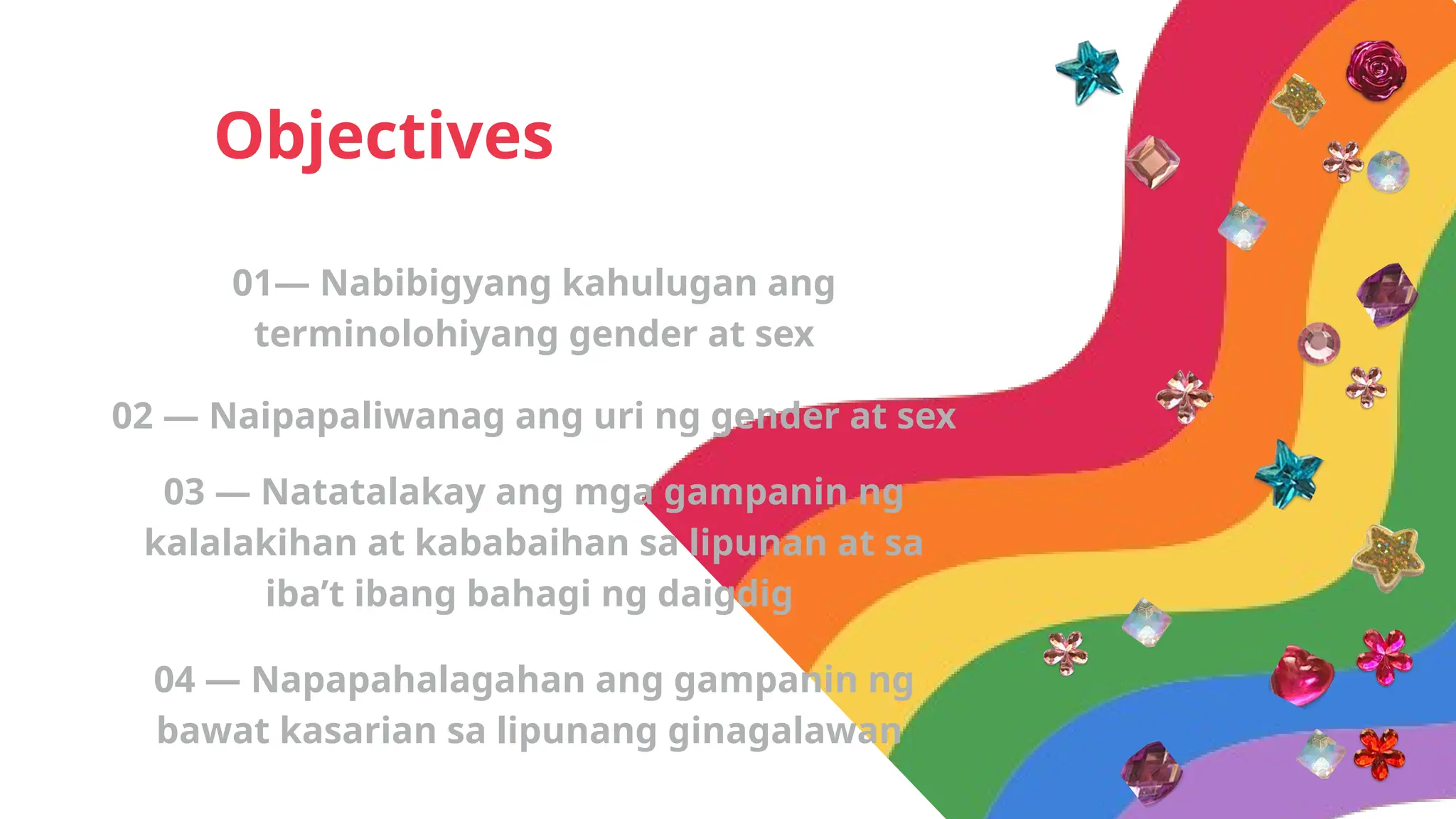 Objectives

01— Nabibigyang kahulugan ang terminolohiyang gender at sex

02 — Naipapaliwanag ang uri ng gender at sex

03 — Natatalakay ang mga gampanin ng kalalakihan at kababaihan sa lipunan at sa iba’t ibang bahagi ng daigdig

04 — Napapahalagahan ang gampanin ng bawat kasarian sa lipunang ginagalawan